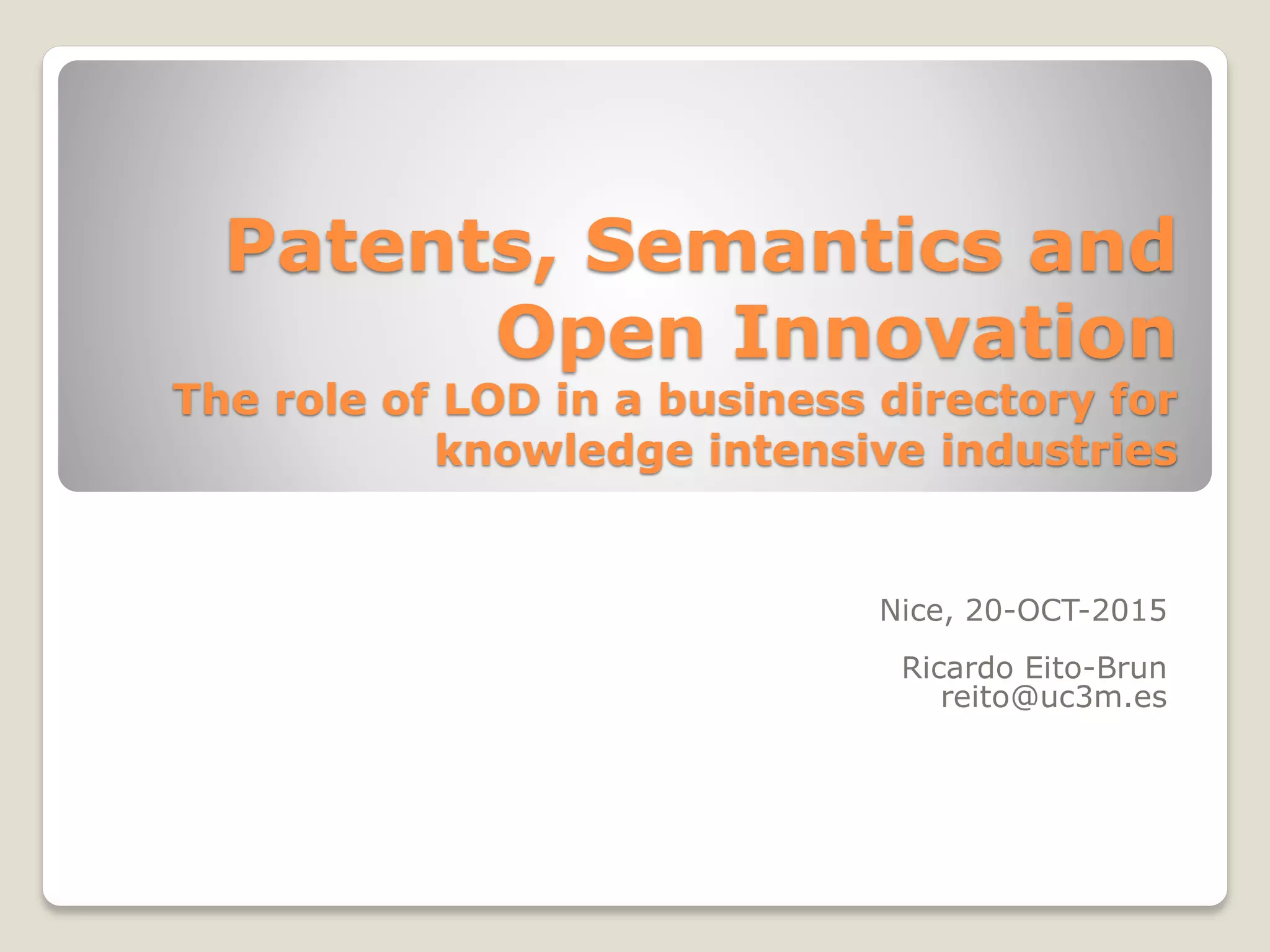 Patents, Semantics and Open Innovation
The role of LOD in a business directory for knowledge intensive industries

Nice, 20-OCT-2015

Ricardo Eito-Brun
reito@uc3m.es